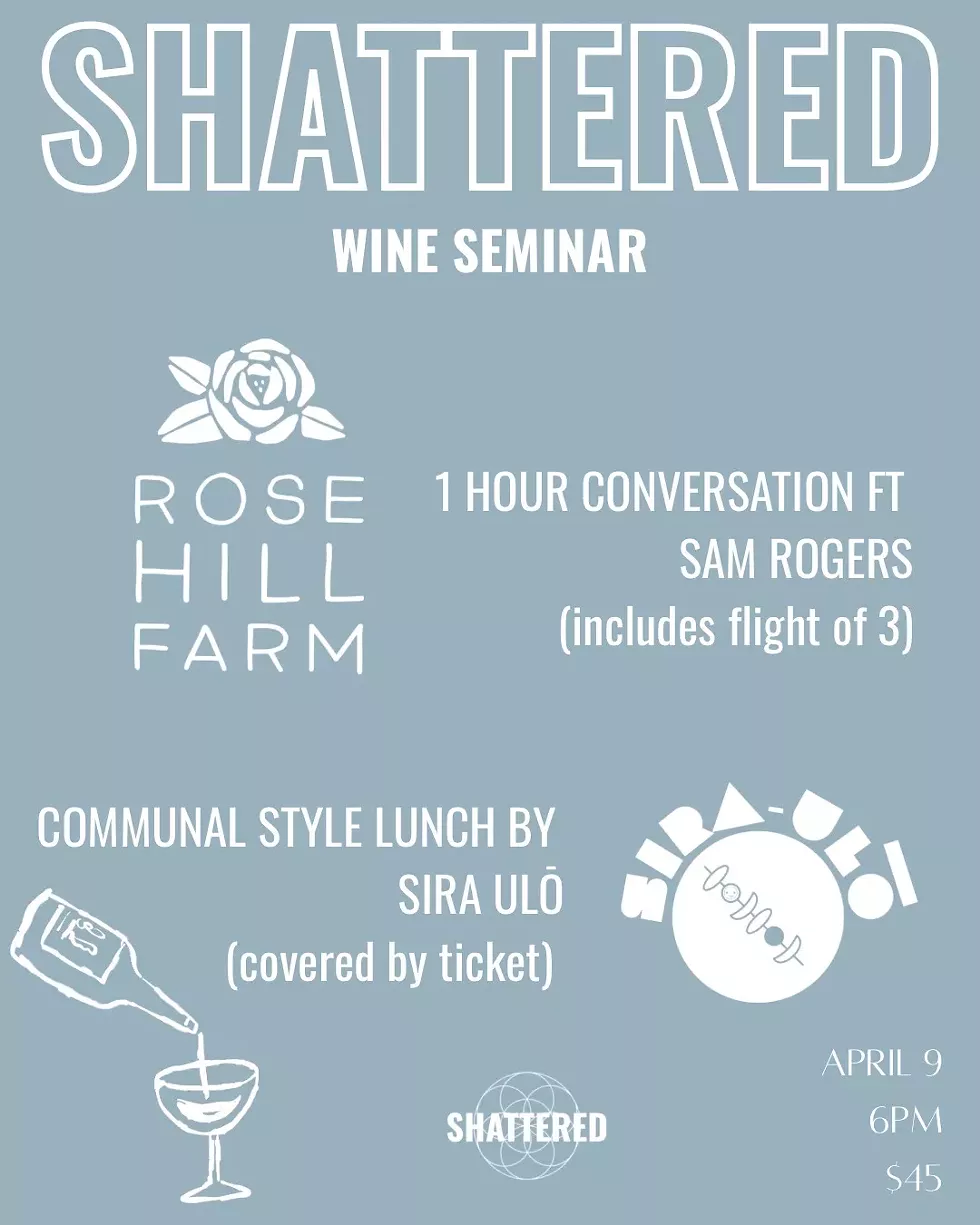 SHATTERED

WINE SEMINAR

ROSE HILL FARM

1 HOUR CONVERSATION FT SAM ROGERS (includes flight of 3)

COMMUNAL STYLE LUNCH BY SIRA ULŌ (covered by ticket)

SIRA-ULŌ

SHATTERED

APRIL 9
6PM
$45